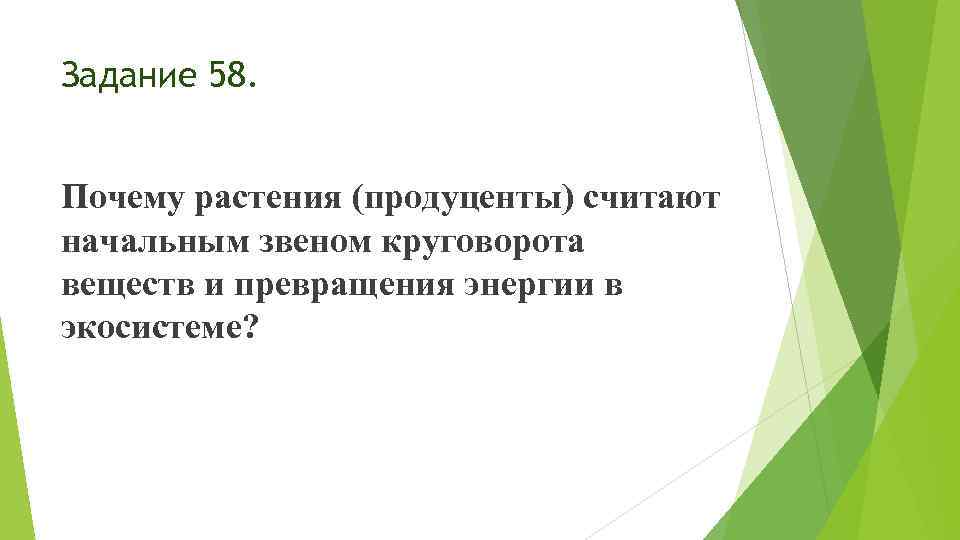 Задание 58.

Почему растения (продуценты) считают начальным звеном круговорота веществ и превращения энергии в экосистеме?